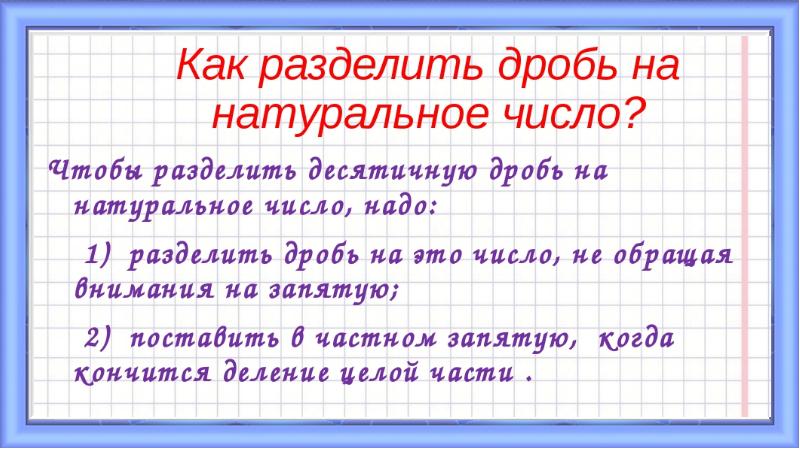 Как разделить дробь на натуральное число?

Чтобы разделить десятичную дробь на натуральное число, надо:

1) разделить дробь на это число, не обращая внимания на запятую;

2) поставить в частном запятую, когда кончится деление целой части .